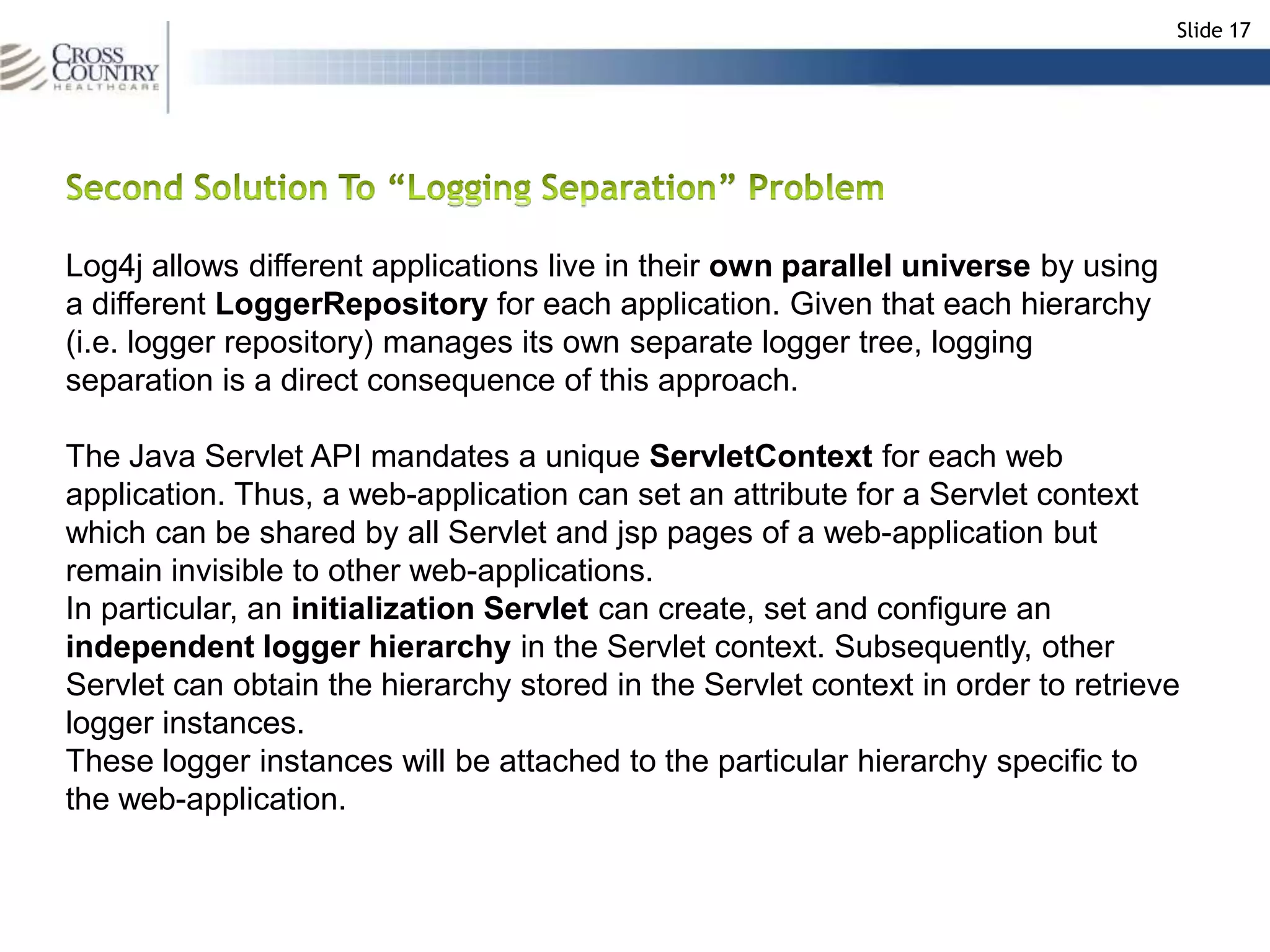 Slide 17

CROSS COUNTRY HEALTHCARE

Second Solution To “Logging Separation” Problem

Log4j allows different applications live in their own parallel universe by using a different LoggerRepository for each application. Given that each hierarchy (i.e. logger repository) manages its own separate logger tree, logging separation is a direct consequence of this approach.

The Java Servlet API mandates a unique ServletContext for each web application. Thus, a web-application can set an attribute for a Servlet context which can be shared by all Servlet and jsp pages of a web-application but remain invisible to other web-applications.
In particular, an initialization Servlet can create, set and configure an independent logger hierarchy in the Servlet context. Subsequently, other Servlet can obtain the hierarchy stored in the Servlet context in order to retrieve logger instances.
These logger instances will be attached to the particular hierarchy specific to the web-application.